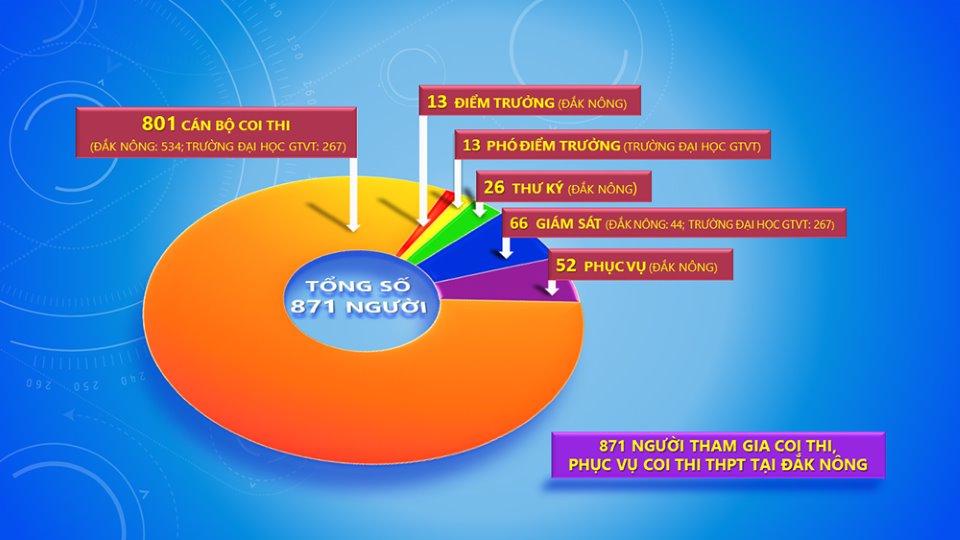 801 CÁN BỘ COI THI
(ĐẮK NÔNG: 534; TRƯỜNG ĐẠI HỌC GTVT: 267)

13 ĐIỂM TRƯỞNG (ĐẮK NÔNG)

13 PHÓ ĐIỂM TRƯỞNG (TRƯỜNG ĐẠI HỌC GTVT)

26 THƯ KÝ (ĐẮK NÔNG)

66 GIÁM SÁT (ĐẮK NÔNG: 44; TRƯỜNG ĐẠI HỌC GTVT: 267)

52 PHỤC VỤ (ĐẮK NÔNG)

TỔNG SỐ
871 NGƯỜI

871 NGƯỜI THAM GIA COI THI,
PHỤC VỤ COI THI THPT TẠI ĐẮK NÔNG